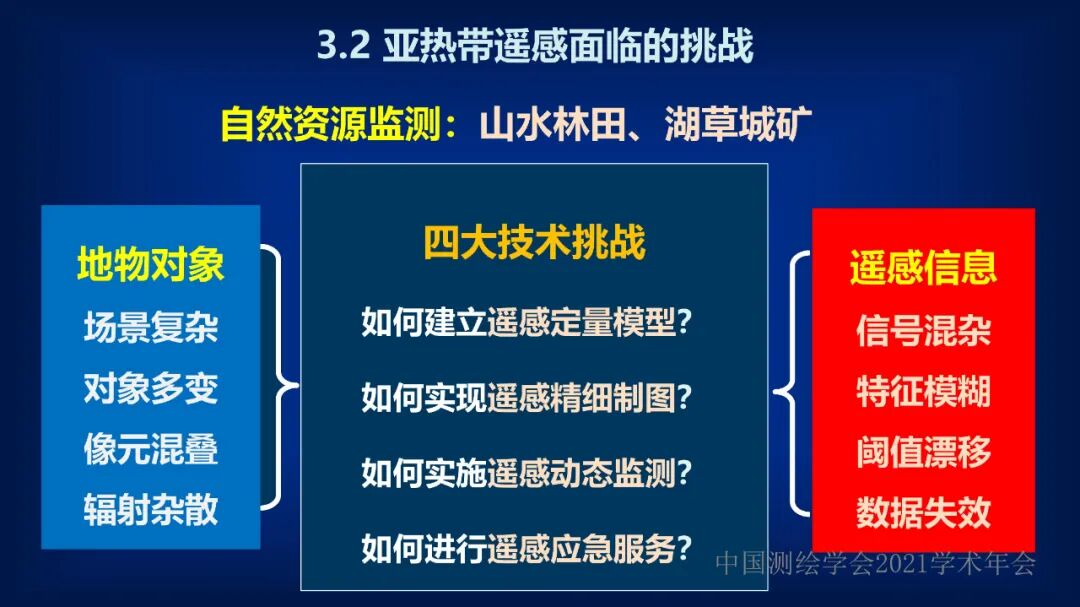 3.2 亚热带遥感面临的挑战

自然资源监测：山水林田、湖草城矿

地物对象
场景复杂
对象多变
像元混叠
辐射杂散

四大技术挑战
如何建立遥感定量模型？
如何实现遥感精细制图？
如何实施遥感动态监测？
如何进行遥感应急服务？

遥感信息
信号混杂
特征模糊
阈值漂移
数据失效

中国测绘学会2021学术年会